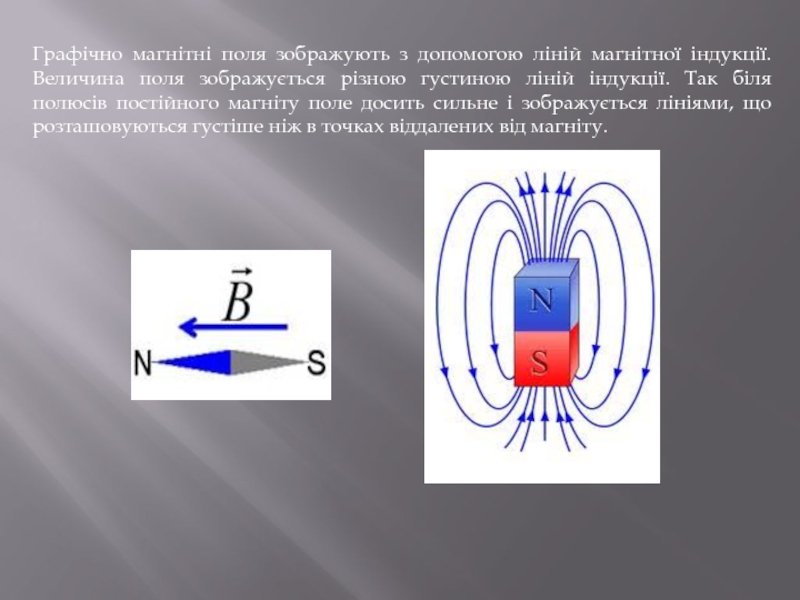 Графічно магнітні поля зображують з допомогою ліній магнітної індукції. Величина поля зображується різною густиною ліній індукції. Так біля полюсів постійного магніту поле досить сильне і зображується лініями, що розташовуються густіше ніж в точках віддалених від магніту.

$\vec{B}$

N S

N

S